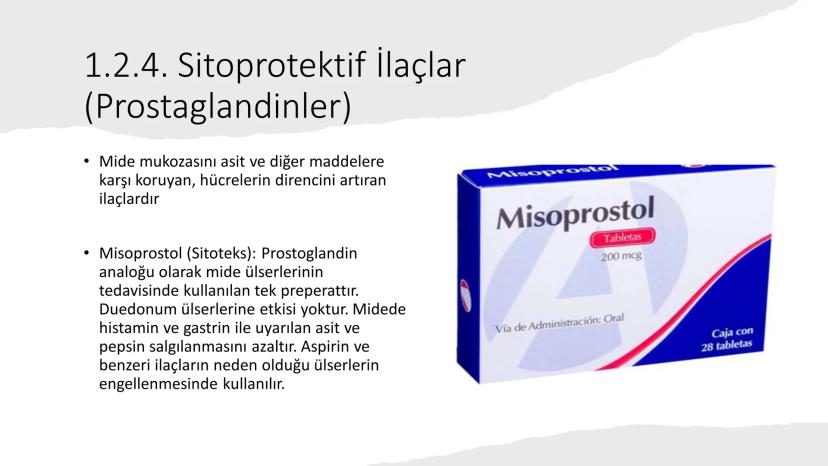 1.2.4. Sitoprotektif İlaçlar (Prostaglandinler)

• Mide mukozasını asit ve diğer maddelere karşı koruyan, hücrelerin direncini artıran ilaçlardır

• Misoprostol (Sitoteks): Prostoglandin analoğu olarak mide ülserlerinin tedavisinde kullanılan tek preperattır. Duedonum ülserlerine etkisi yoktur. Midede histamin ve gastrin ile uyarılan asit ve pepsin salgılanmasını azaltır. Aspirin ve benzeri ilaçların neden olduğu ülserlerin engellenmesinde kullanılır.

Misoprostol

Misoprostol
Tabletas
200 mcg

Vía de Administración: Oral

Caja con
28 tabletas